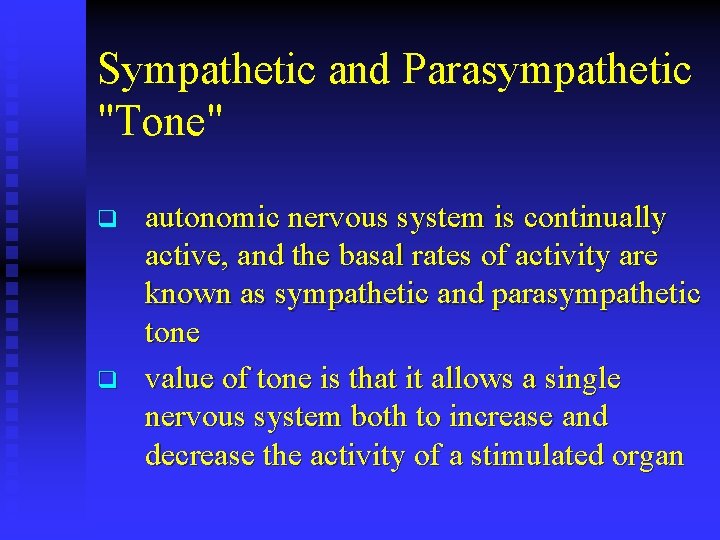 Sympathetic and Parasympathetic "Tone"

❑ autonomic nervous system is continually active, and the basal rates of activity are known as sympathetic and parasympathetic tone

❑ value of tone is that it allows a single nervous system both to increase and decrease the activity of a stimulated organ